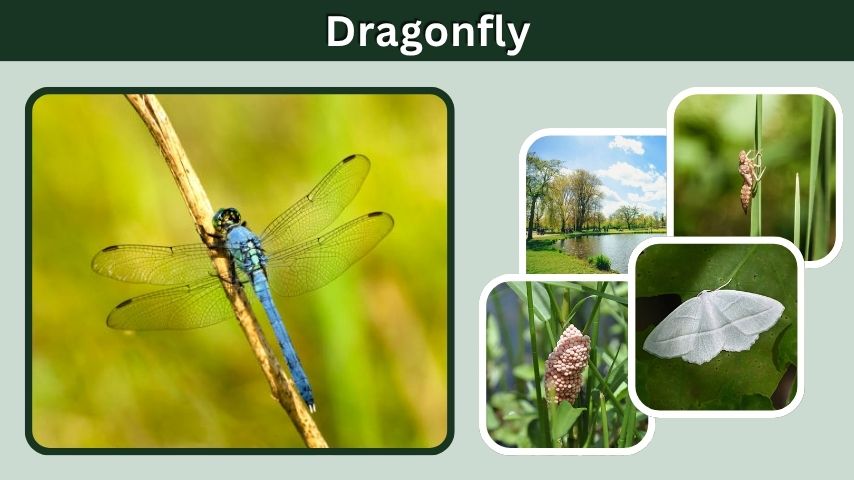 Dragonfly